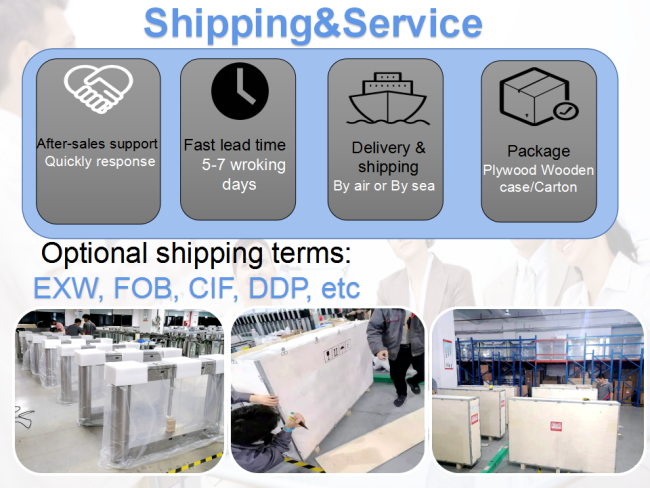 Shipping&Service

After-sales support
Quickly response

Fast lead time
5-7 wroking days

Delivery & shipping
By air or By sea

Package
Plywood Wooden case/Carton

Optional shipping terms:
EXW, FOB, CIF, DDP, etc